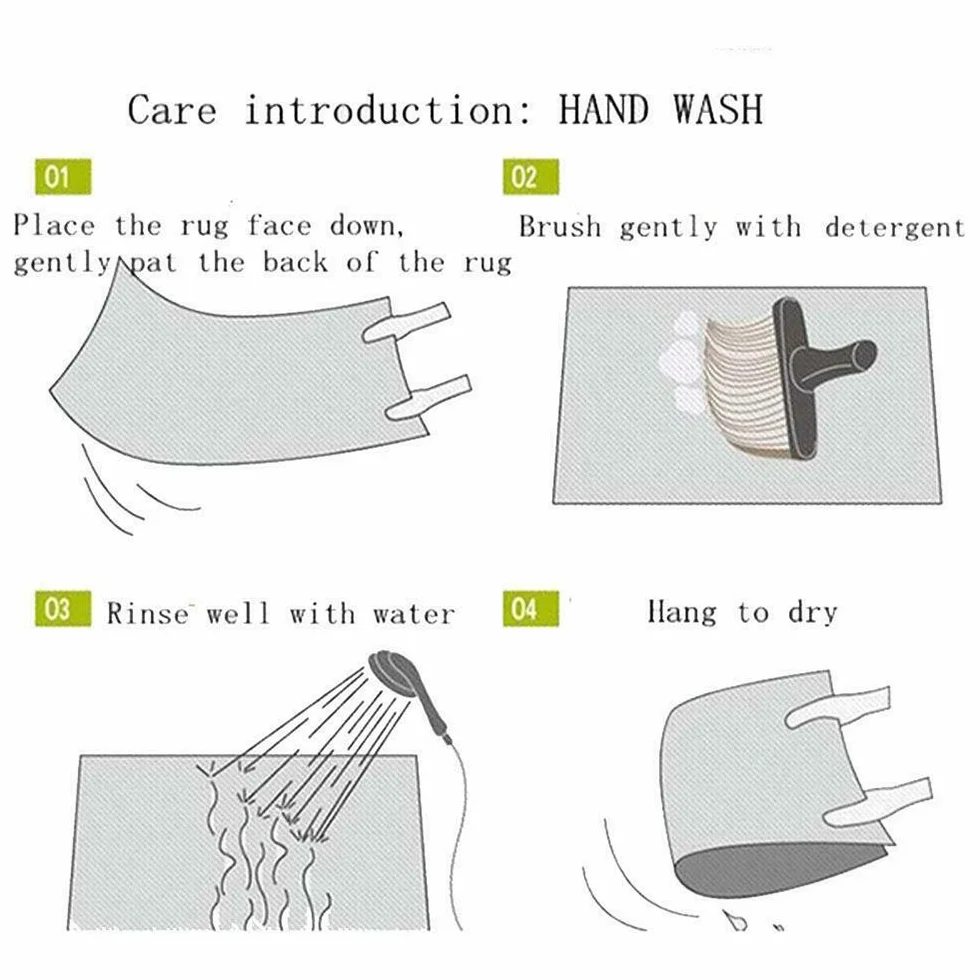 Care introduction: HAND WASH

01
Place the rug face down, gently pat the back of the rug

02
Brush gently with detergent

03 Rinse well with water

04 Hang to dry